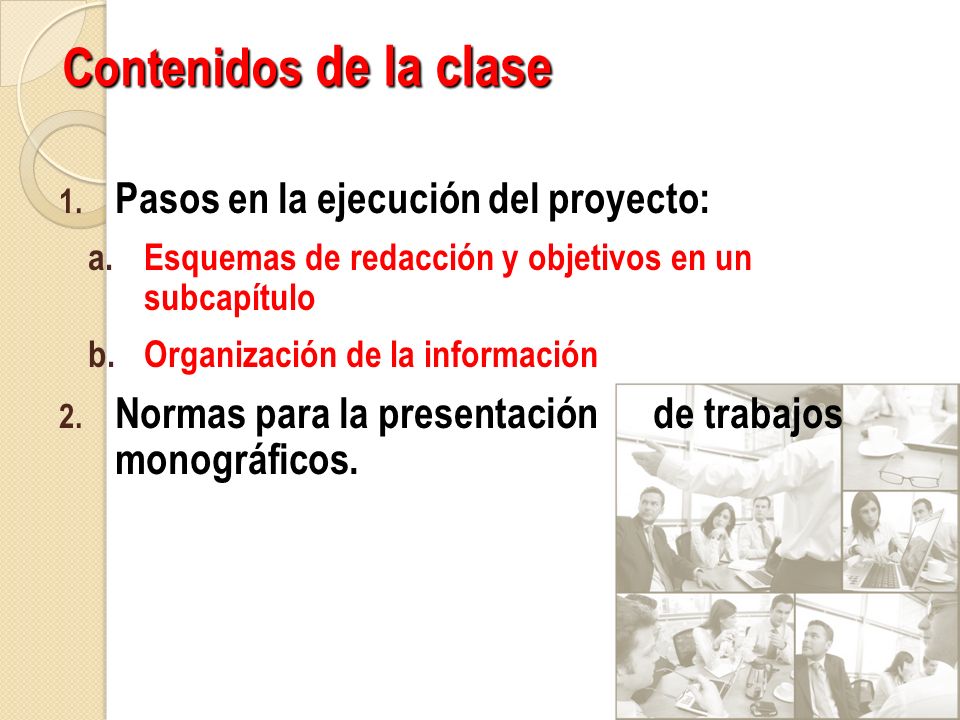 Contenidos de la clase

1. Pasos en la ejecución del proyecto:

a. Esquemas de redacción y objetivos en un subcapítulo

b. Organización de la información

2. Normas para la presentación de trabajos monográficos.